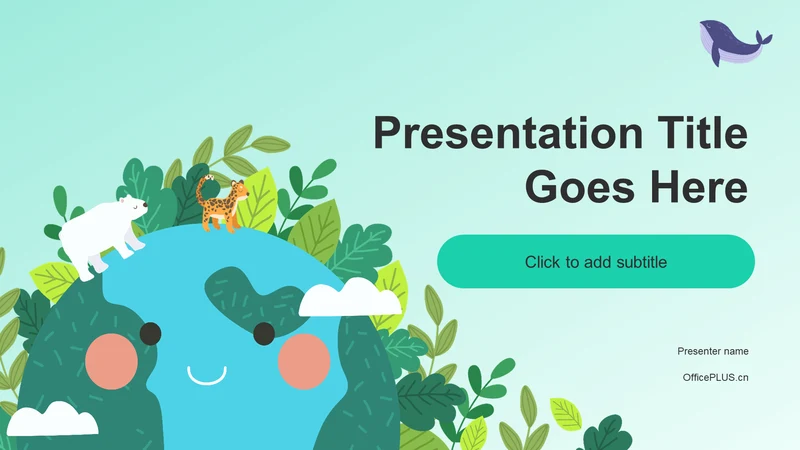 Presentation Title Goes Here

Click to add subtitle

Presenter name

OfficePLUS.cn